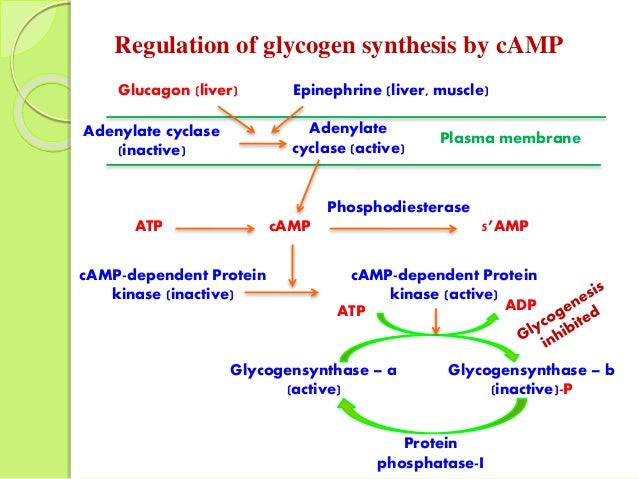 Regulation of glycogen synthesis by cAMP

Glucagon (liver)

Epinephrine (liver, muscle)

Adenylate cyclase (inactive)

Adenylate cyclase (active)

Plasma membrane

ATP

cAMP

Phosphodiesterase

5'AMP

cAMP-dependent Protein kinase (inactive)

cAMP-dependent Protein kinase (active)

ATP

ADP

Glycogenesis inhibited

Glycogensynthase – a (active)

Glycogensynthase – b (inactive)-P

Protein phosphatase-I